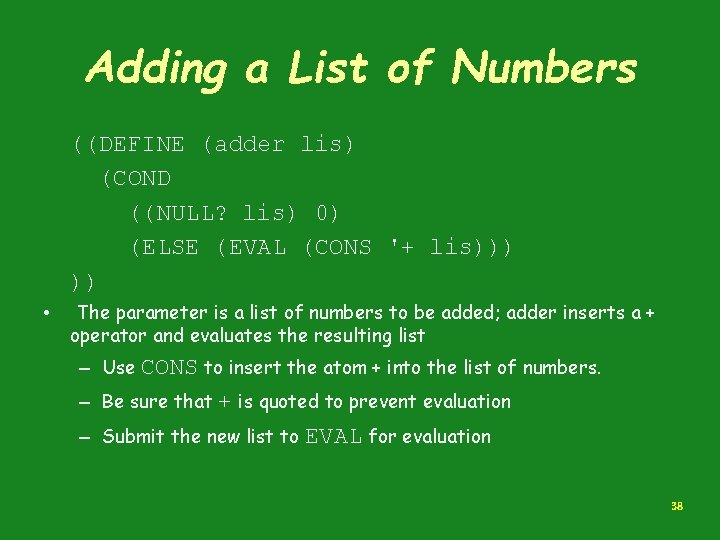 Adding a List of Numbers

((DEFINE (adder lis)
(COND
((NULL? lis) 0)
(ELSE (EVAL (CONS '+ lis)))
))

• The parameter is a list of numbers to be added; adder inserts a + operator and evaluates the resulting list

– Use CONS to insert the atom + into the list of numbers.

– Be sure that + is quoted to prevent evaluation

– Submit the new list to EVAL for evaluation

38